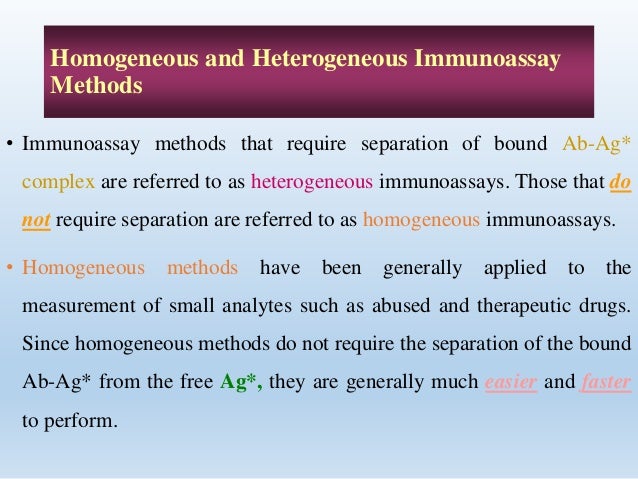 Homogeneous and Heterogeneous Immunoassay Methods

• Immunoassay methods that require separation of bound Ab-Ag* complex are referred to as heterogeneous immunoassays. Those that do not require separation are referred to as homogeneous immunoassays.

• Homogeneous methods have been generally applied to the measurement of small analytes such as abused and therapeutic drugs. Since homogeneous methods do not require the separation of the bound Ab-Ag* from the free Ag*, they are generally much easier and faster to perform.